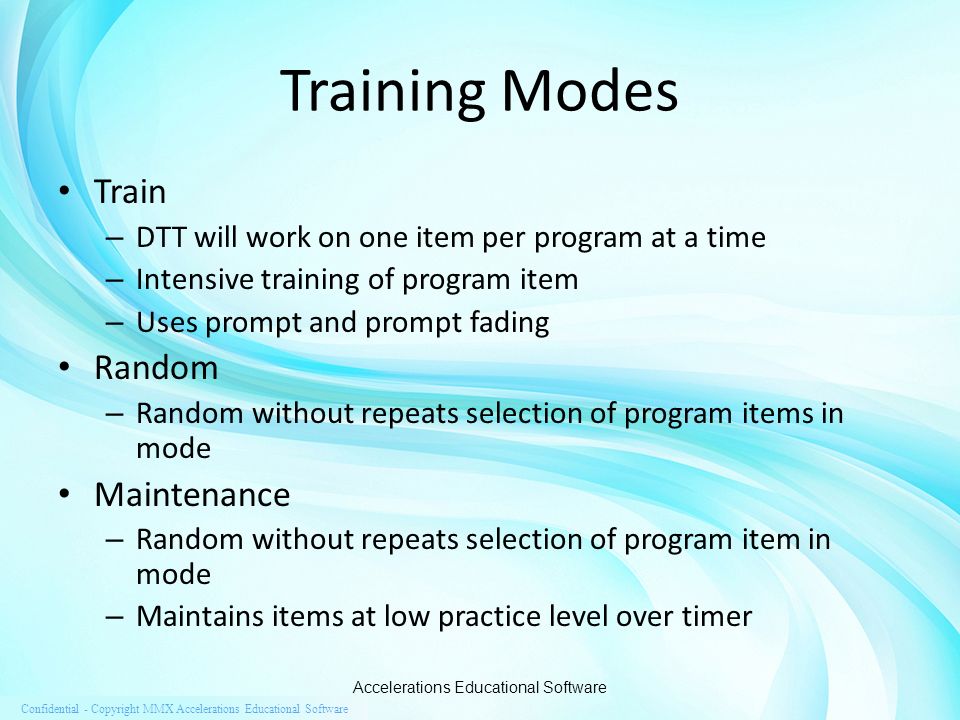 Training Modes

• Train
 – DTT will work on one item per program at a time
 – Intensive training of program item
 – Uses prompt and prompt fading
• Random
 – Random without repeats selection of program items in mode
• Maintenance
 – Random without repeats selection of program item in mode
 – Maintains items at low practice level over timer

Accelerations Educational Software

Confidential - Copyright MMX Accelerations Educational Software